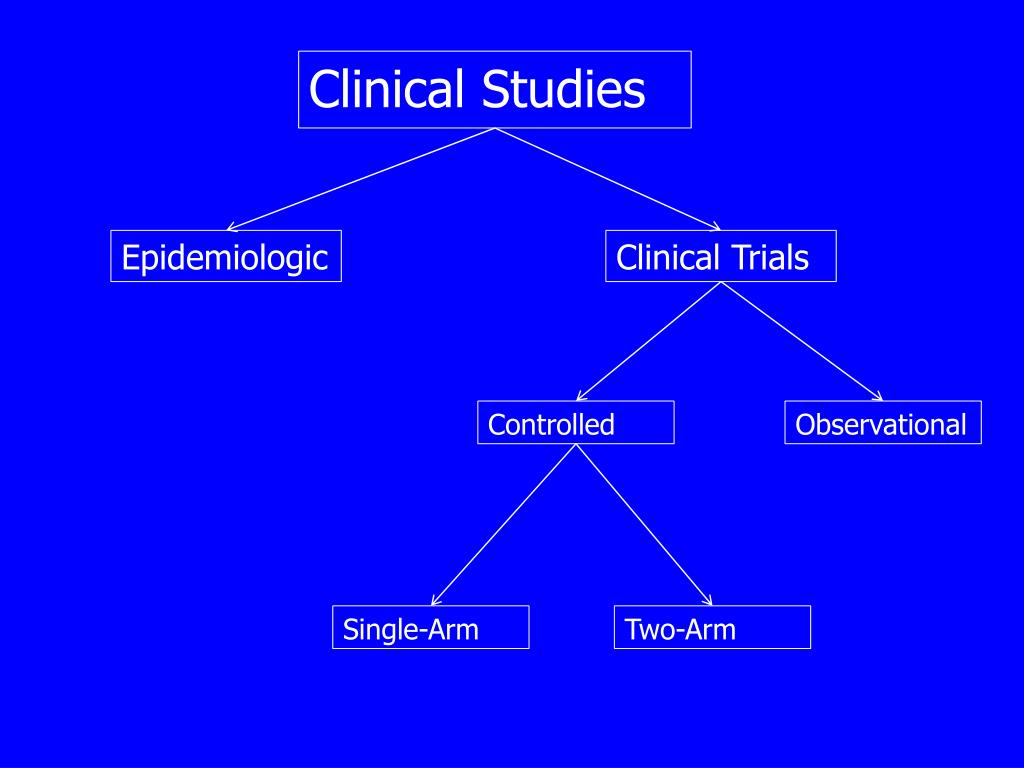 Clinical Studies

Epidemiologic

Clinical Trials

Controlled

Observational

Single-Arm

Two-Arm